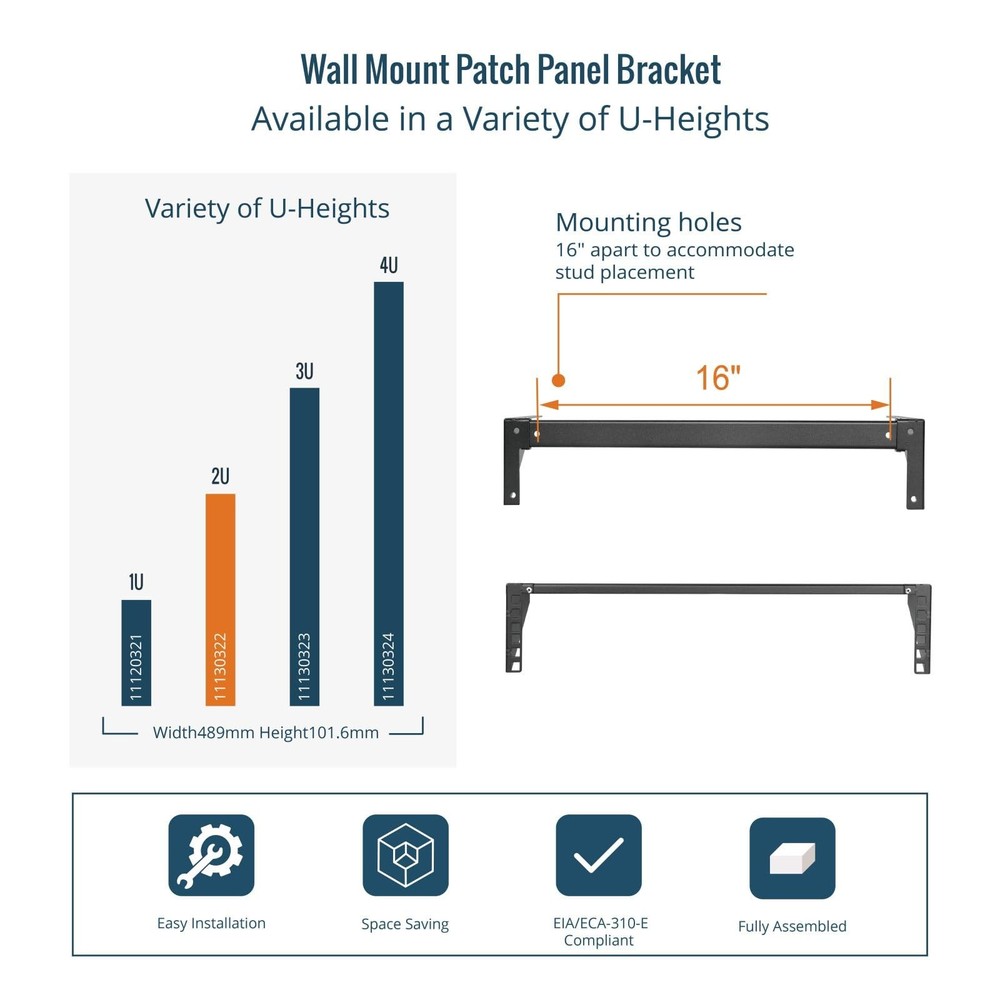 Wall Mount Patch Panel Bracket
Available in a Variety of U-Heights

Variety of U-Heights

1U
11120321

2U
11130322

3U
11130323

4U
11130324

Width489mm Height101.6mm

Mounting holes
16" apart to accommodate stud placement

16"

Easy Installation

Space Saving

EIA/ECA-310-E Compliant

Fully Assembled